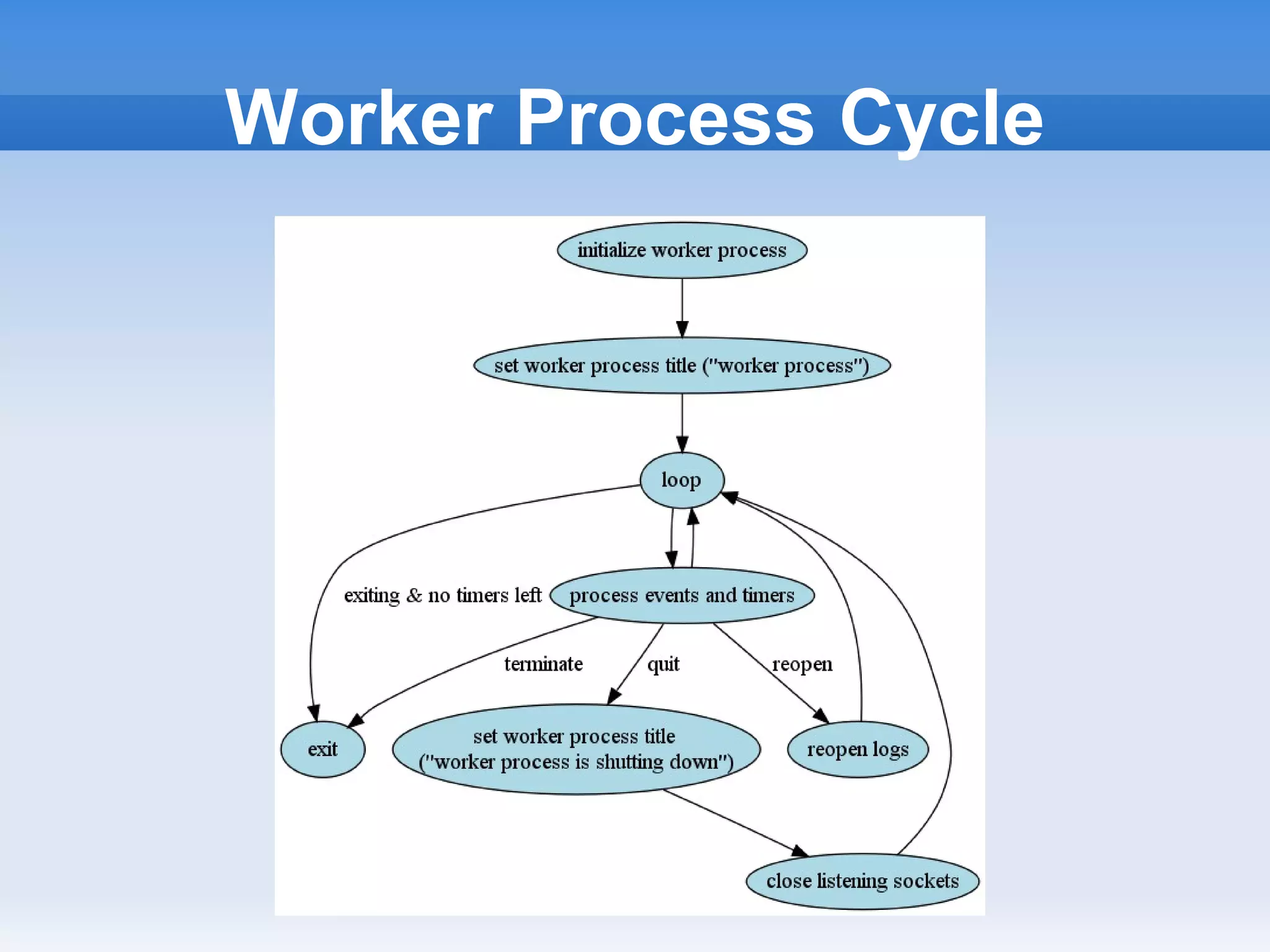 Worker Process Cycle

initialize worker process

set worker process title ("worker process")

loop

exiting & no timers left

process events and timers

terminate

quit

reopen

exit

set worker process title ("worker process is shutting down")

reopen logs

close listening sockets